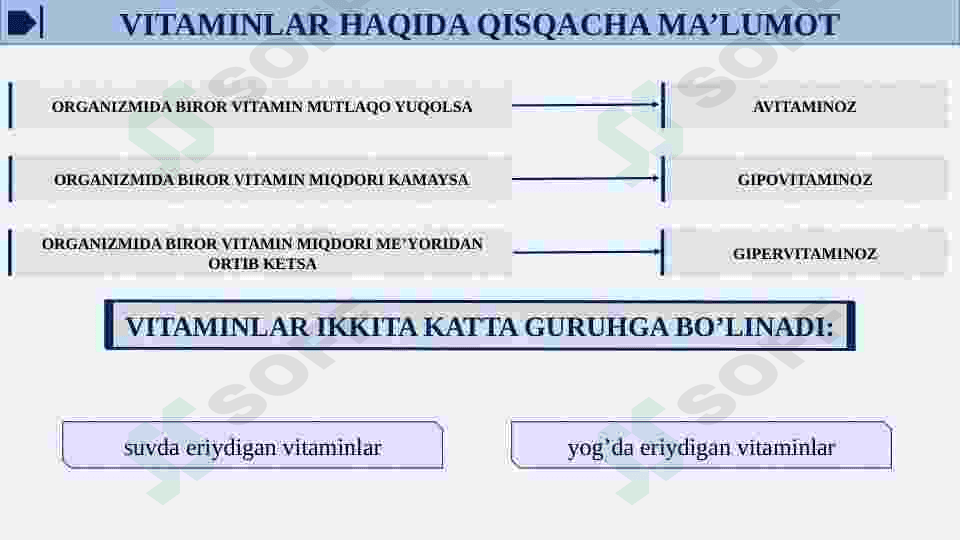 VITAMINLAR HAQIDA QISQACHA MA'LUMOT

ORGANIZMIDA BIROR VITAMIN MUTLAQO YUQOLSA

AVITAMINOZ

ORGANIZMIDA BIROR VITAMIN MIQDORI KAMAYSA

GIPOVITAMINOZ

ORGANIZMIDA BIROR VITAMIN MIQDORI ME'YORIDAN ORTIB KETSA

GIPERVITAMINOZ

VITAMINLAR IKKITA KATTA GURUHGA BO'LINADI:

suvda eriydigan vitaminlar

yog'da eriydigan vitaminlar